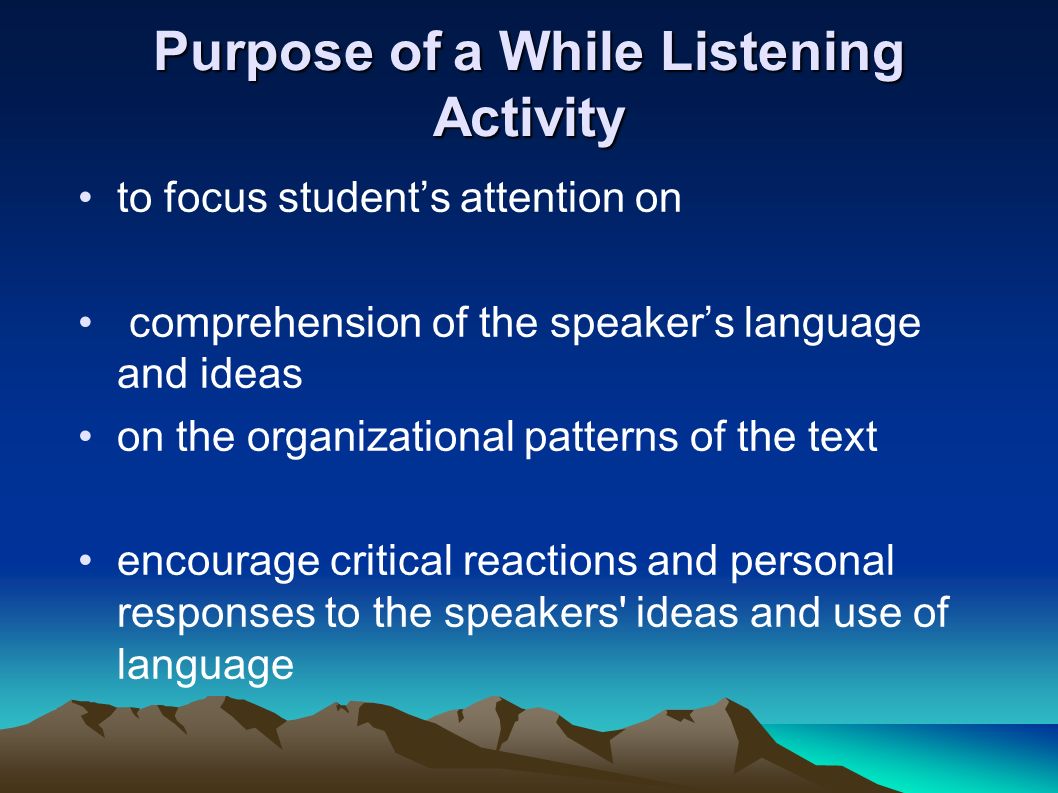 Purpose of a While Listening Activity

• to focus student’s attention on

• comprehension of the speaker’s language and ideas

• on the organizational patterns of the text

• encourage critical reactions and personal responses to the speakers' ideas and use of language